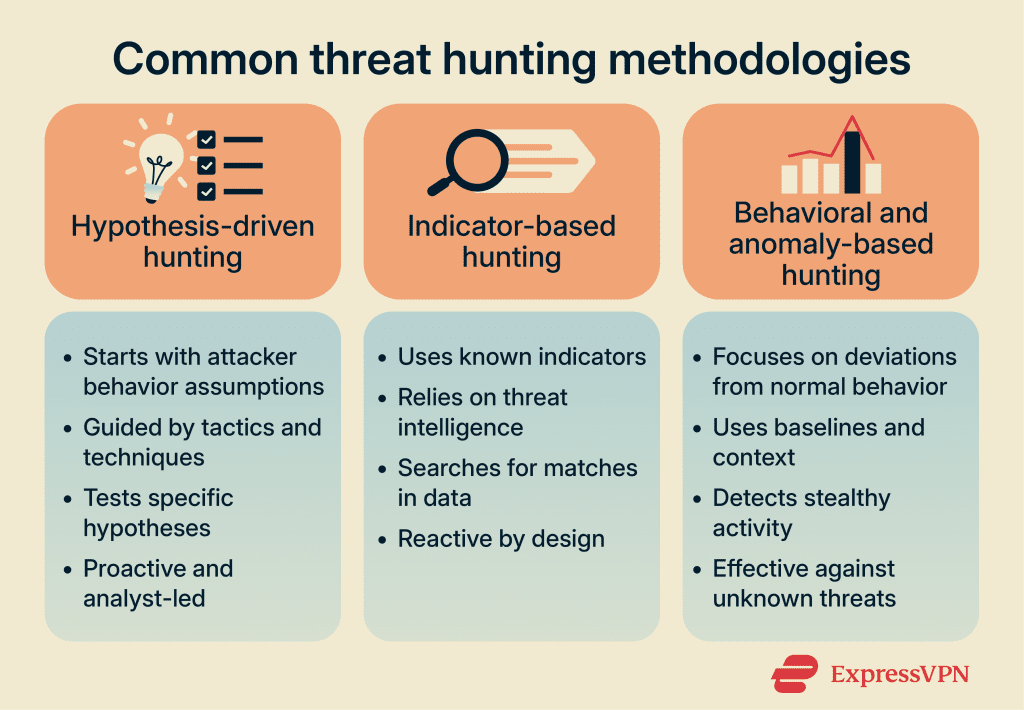 Common threat hunting methodologies

Hypothesis-driven hunting

- Starts with attacker behavior assumptions
- Guided by tactics and techniques
- Tests specific hypotheses
- Proactive and analyst-led

Indicator-based hunting

- Uses known indicators
- Relies on threat intelligence
- Searches for matches in data
- Reactive by design

Behavioral and anomaly-based hunting

- Focuses on deviations from normal behavior
- Uses baselines and context
- Detects stealthy activity
- Effective against unknown threats

ExpressVPN